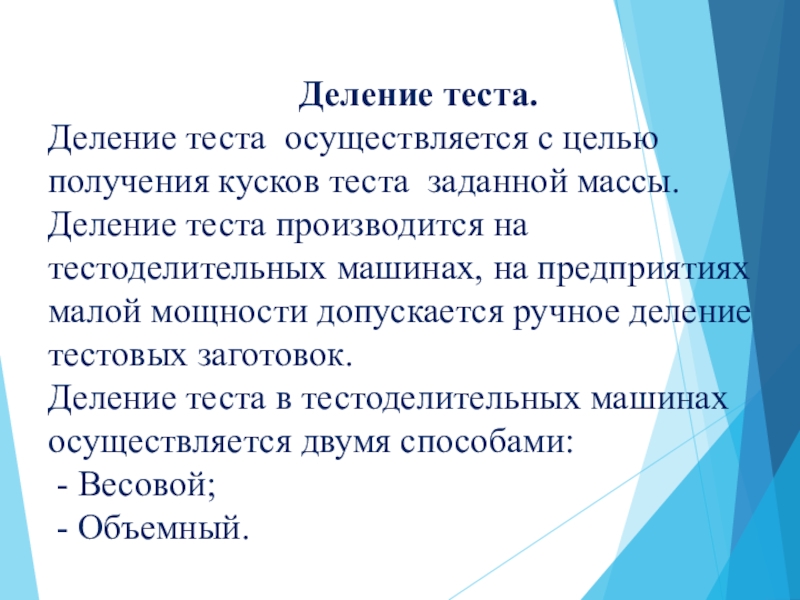 Деление теста.

Деление теста  осуществляется с целью получения кусков теста  заданной массы.
Деление теста производится на тестоделительных машинах, на предприятиях малой мощности допускается ручное деление тестовых заготовок.
Деление теста в тестоделительных машинах осуществляется двумя способами:
 - Весовой;
 - Объемный.